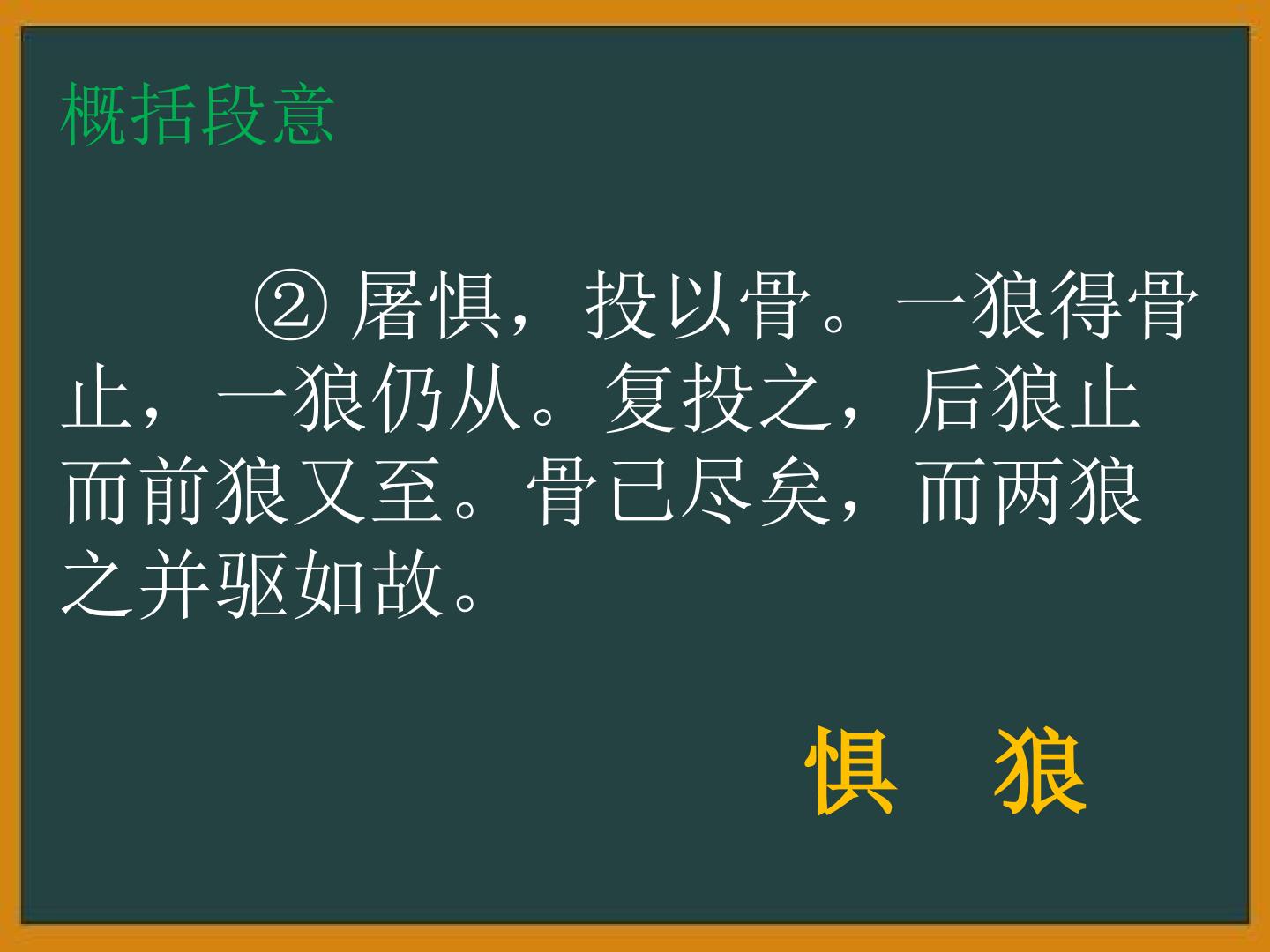 概括段意

②屠惧，投以骨。一狼得骨止，一狼仍从。复投之，后狼止而前狼又至。骨已尽矣，而两狼之并驱如故。

惧 狼